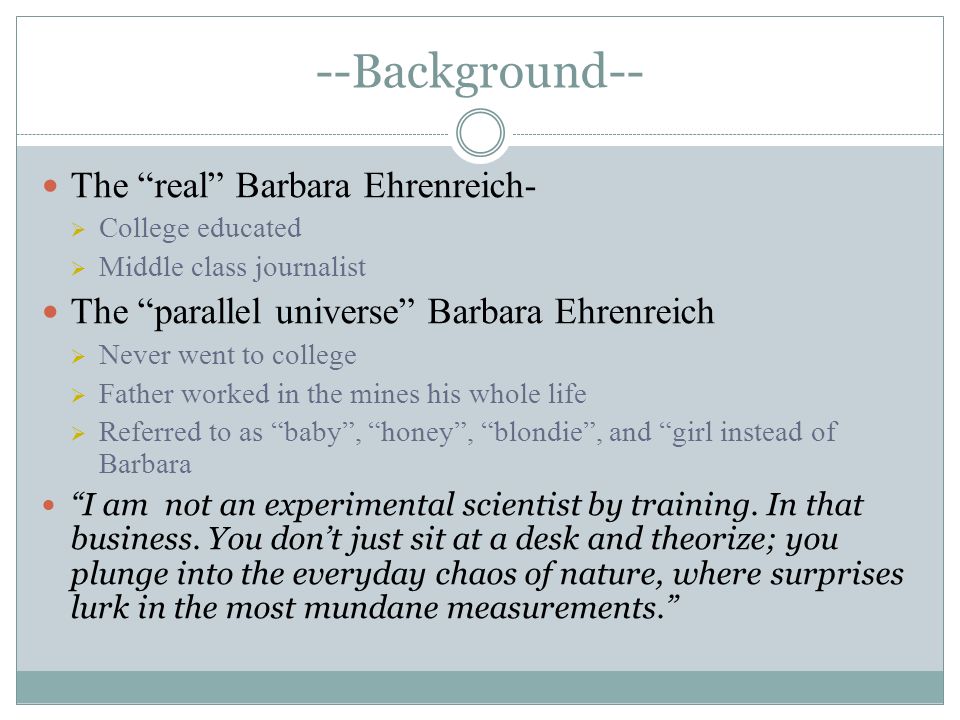 --Background--

The “real” Barbara Ehrenreich-

College educated

Middle class journalist

The “parallel universe” Barbara Ehrenreich

Never went to college

Father worked in the mines his whole life

Referred to as “baby”, “honey”, “blondie”, and “girl instead of Barbara

“I am not an experimental scientist by training. In that business. You don’t just sit at a desk and theorize; you plunge into the everyday chaos of nature, where surprises lurk in the most mundane measurements.”